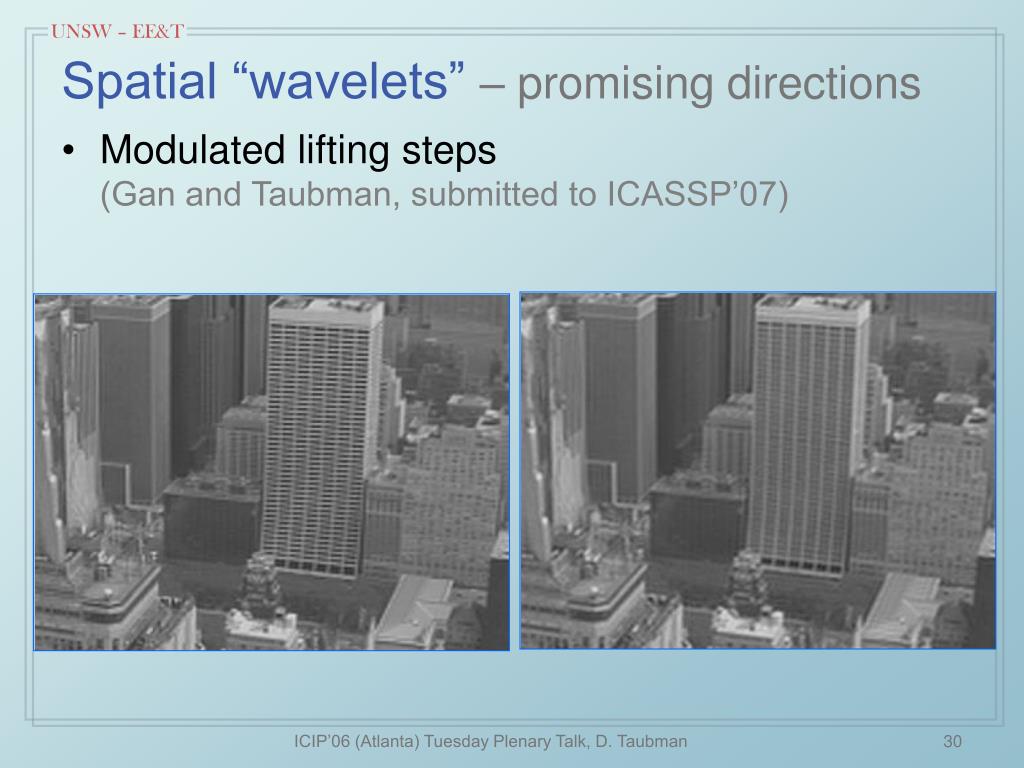 UNSW - EE&T

Spatial “wavelets” – promising directions

• Modulated lifting steps
(Gan and Taubman, submitted to ICASSP’07)

ICIP’06 (Atlanta) Tuesday Plenary Talk, D. Taubman

30